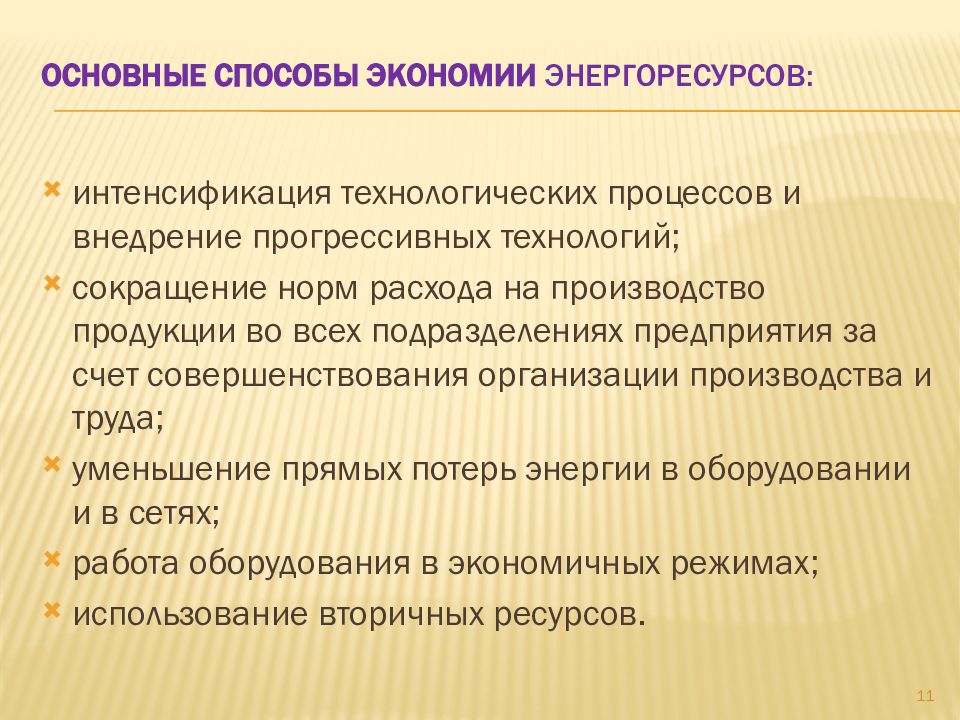 ОСНОВНЫЕ СПОСОБЫ ЭКОНОМИИ ЭНЕРГОРЕСУРСОВ:

интенсификация технологических процессов и внедрение прогрессивных технологий;

сокращение норм расхода на производство продукции во всех подразделениях предприятия за счет совершенствования организации производства и труда;

уменьшение прямых потерь энергии в оборудовании и в сетях;

работа оборудования в экономичных режимах;

использование вторичных ресурсов.

11